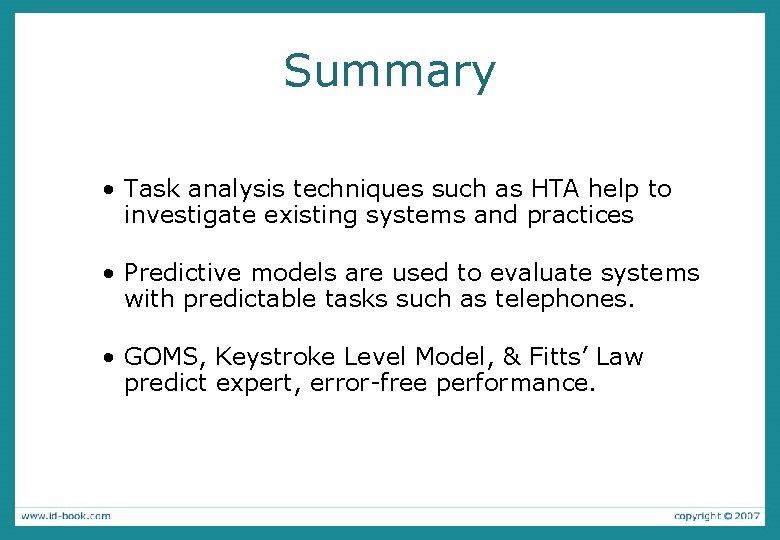 Summary

• Task analysis techniques such as HTA help to investigate existing systems and practices

• Predictive models are used to evaluate systems with predictable tasks such as telephones.

• GOMS, Keystroke Level Model, & Fitts' Law predict expert, error-free performance.

www.id-book.com

copyright © 2007